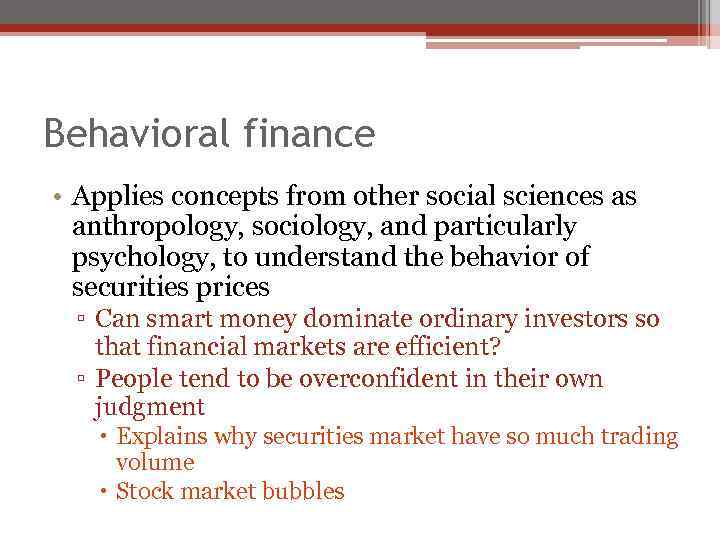 Behavioral finance

• Applies concepts from other social sciences as anthropology, sociology, and particularly psychology, to understand the behavior of securities prices
 ▫ Can smart money dominate ordinary investors so that financial markets are efficient?
 ▫ People tend to be overconfident in their own judgment
  • Explains why securities market have so much trading volume
  • Stock market bubbles